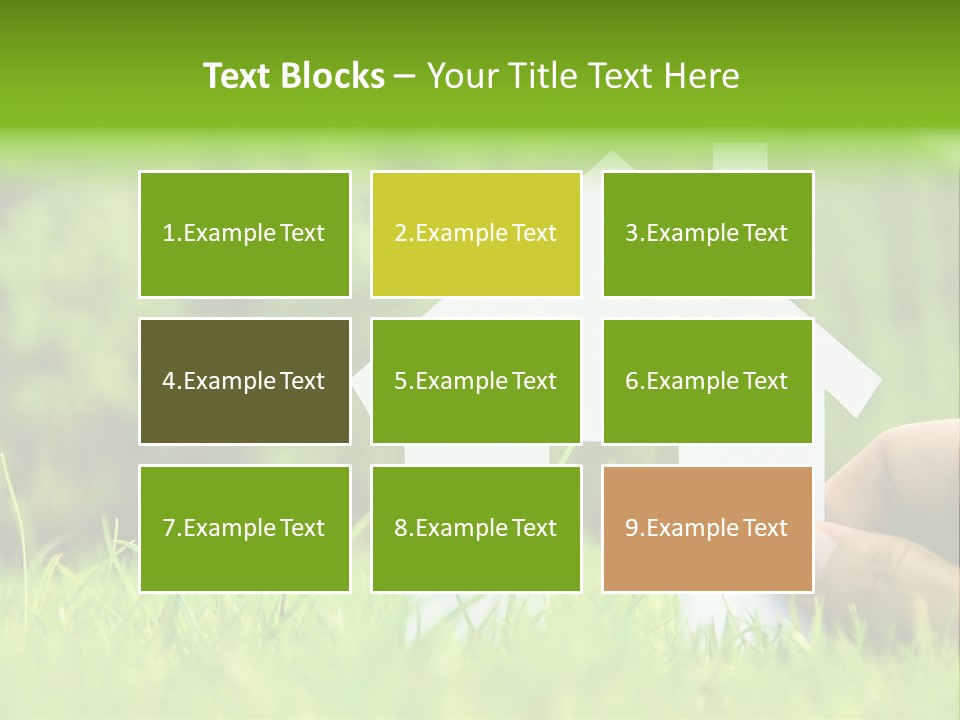 Text Blocks – Your Title Text Here

1.Example Text

2.Example Text

3.Example Text

4.Example Text

5.Example Text

6.Example Text

7.Example Text

8.Example Text

9.Example Text